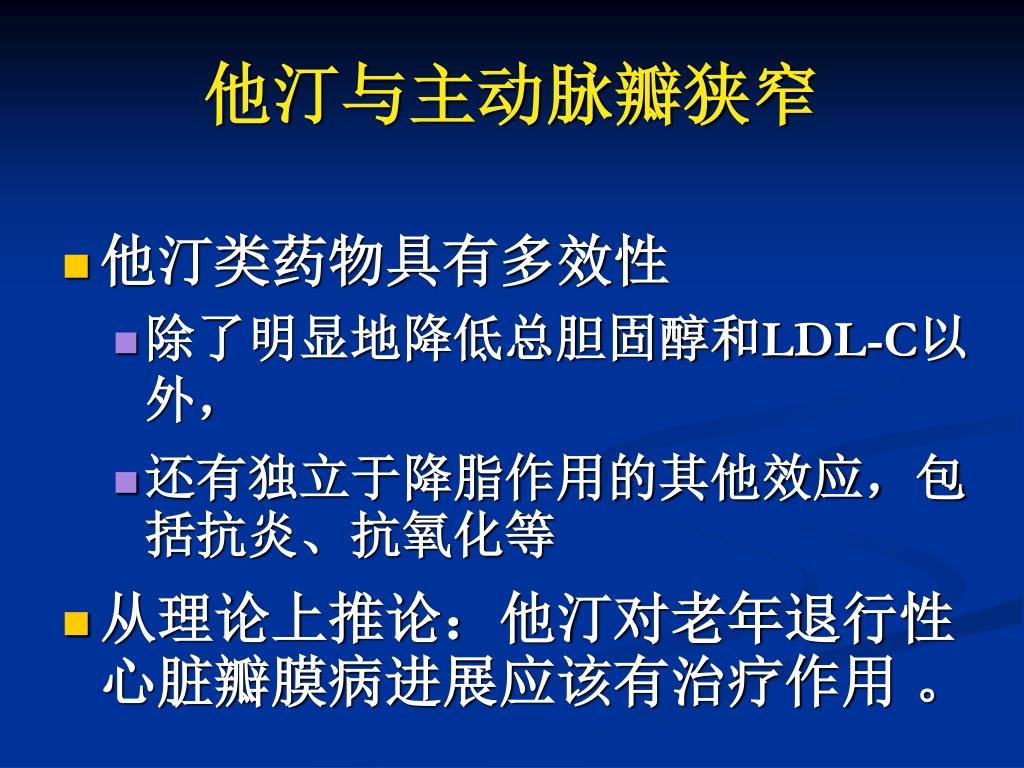 他汀与主动脉瓣狭窄

他汀类药物具有多效性

除了明显地降低总胆固醇和LDL-C以外，

还有独立于降脂作用的其他效应，包括抗炎、抗氧化等

从理论上推论：他汀对老年退行性心脏瓣膜病进展应该有治疗作用 。